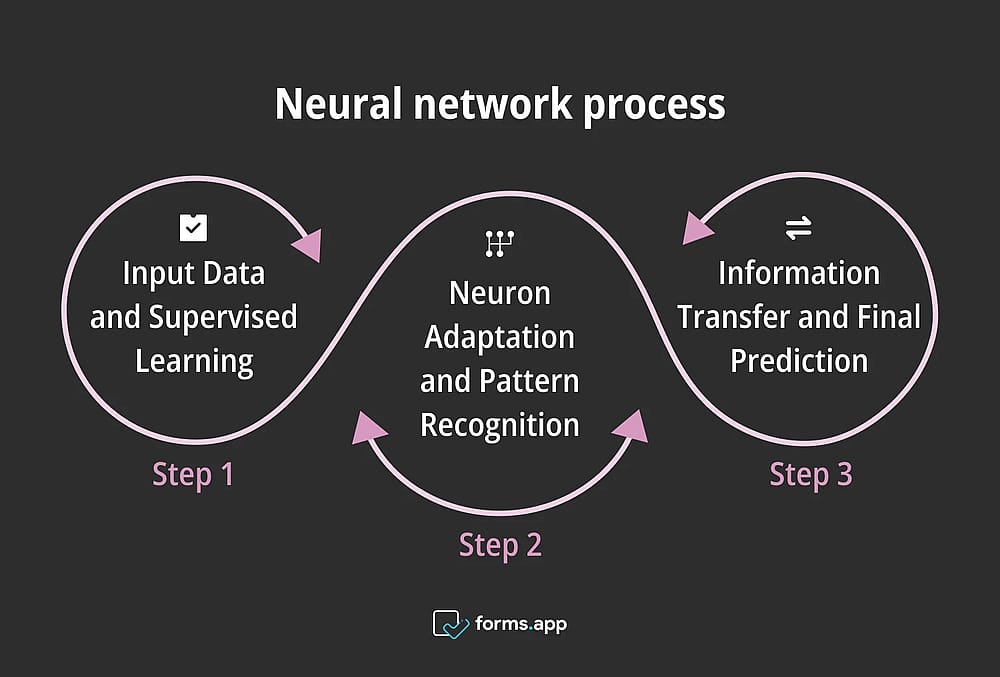 Neural network process

Input Data and Supervised Learning

Step 1

Neuron Adaptation and Pattern Recognition

Step 2

Information Transfer and Final Prediction

Step 3

forms.app